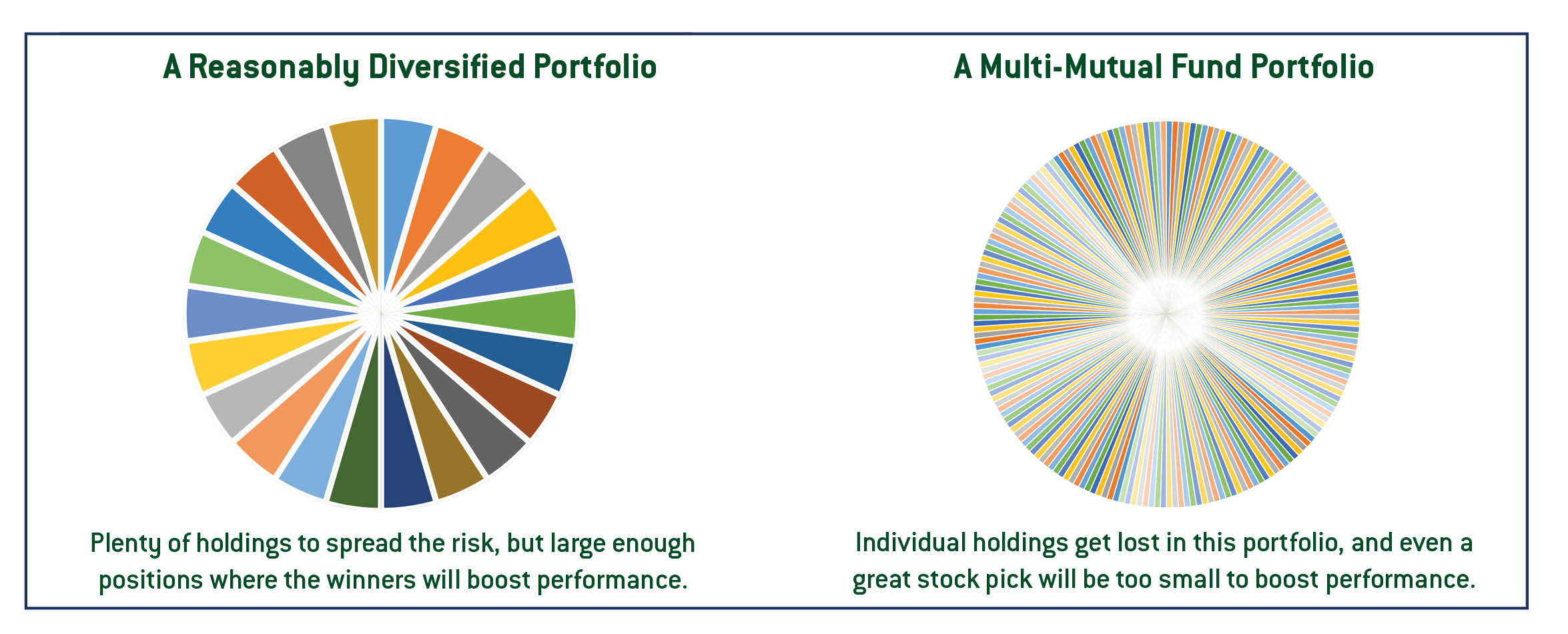 A Reasonably Diversified Portfolio

Plenty of holdings to spread the risk, but large enough positions where the winners will boost performance.

A Multi-Mutual Fund Portfolio

Individual holdings get lost in this portfolio, and even a great stock pick will be too small to boost performance.